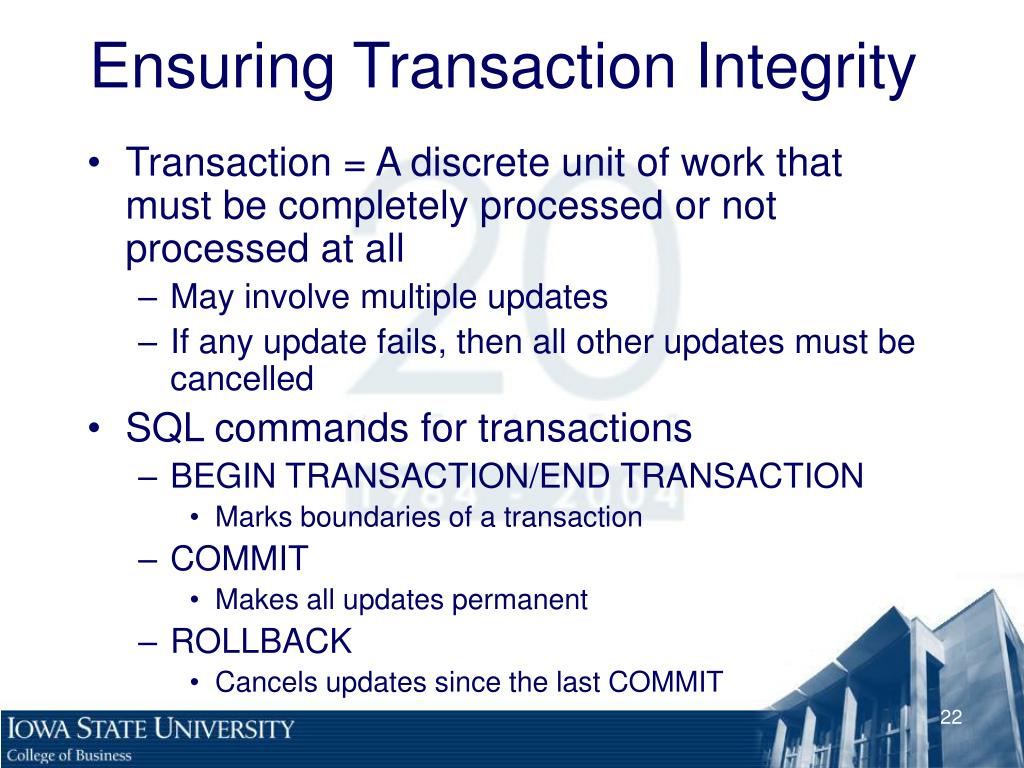 Ensuring Transaction Integrity

• Transaction = A discrete unit of work that must be completely processed or not processed at all
– May involve multiple updates
– If any update fails, then all other updates must be cancelled

• SQL commands for transactions
– BEGIN TRANSACTION/END TRANSACTION
• Marks boundaries of a transaction
– COMMIT
• Makes all updates permanent
– ROLLBACK
• Cancels updates since the last COMMIT

20
1984 - 2004

IOWA STATE UNIVERSITY
College of Business

22